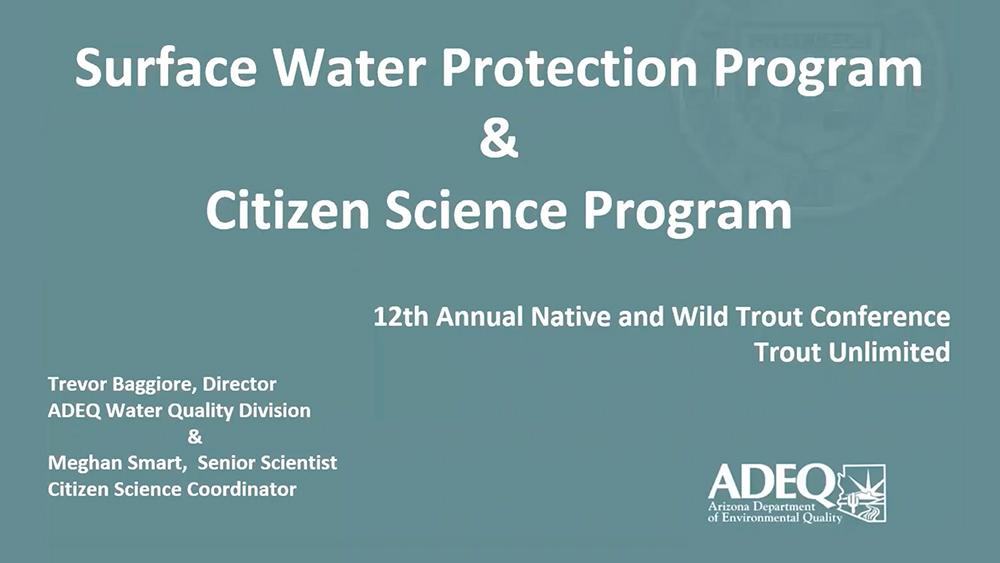 Surface Water Protection Program
&
Citizen Science Program

12th Annual Native and Wild Trout Conference
Trout Unlimited

Trevor Baggiore, Director
ADEQ Water Quality Division
&
Meghan Smart, Senior Scientist
Citizen Science Coordinator

ADEQ
Arizona Department of Environmental Quality